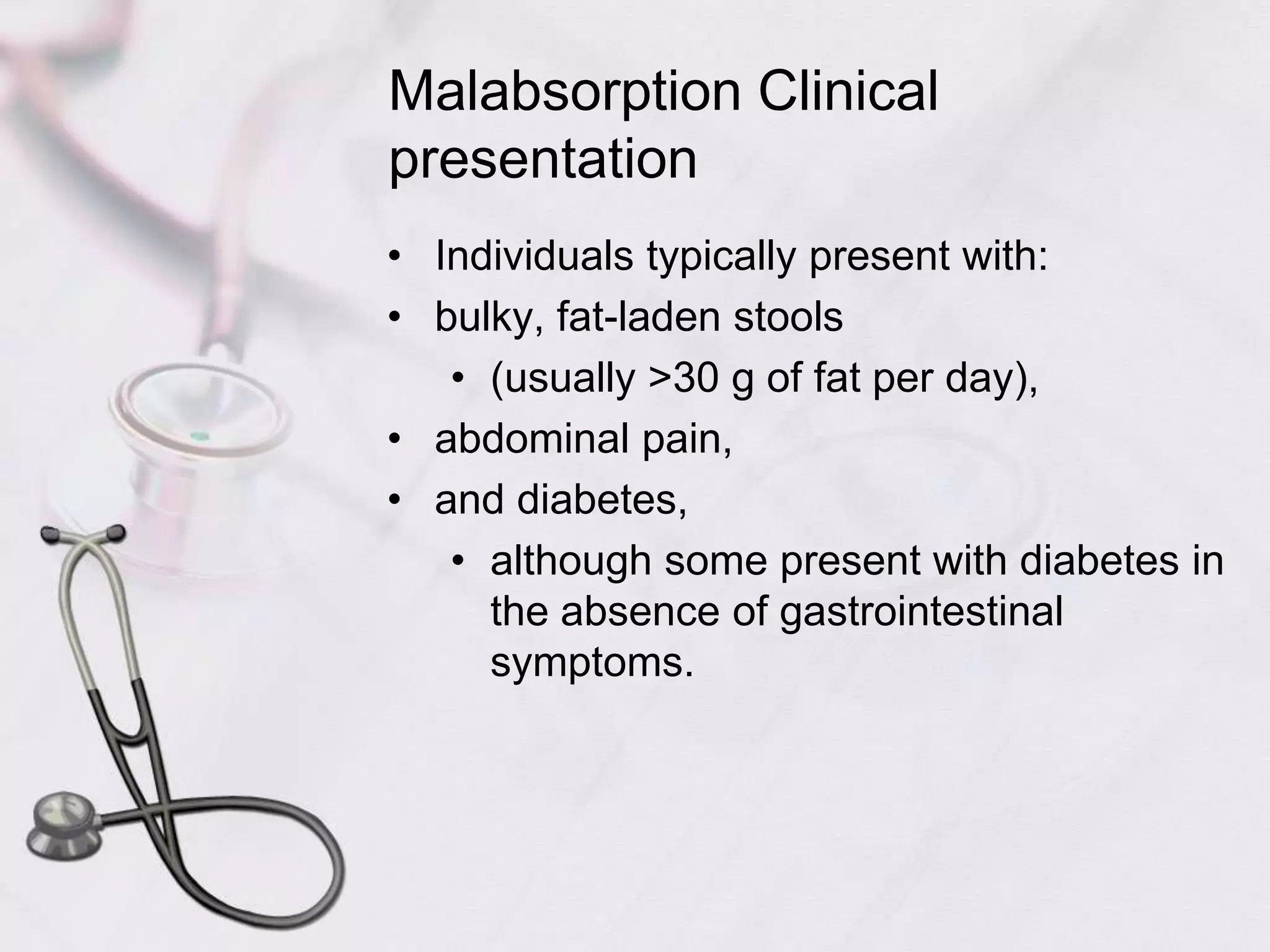 Malabsorption Clinical presentation

• Individuals typically present with:
• bulky, fat-laden stools
  • (usually >30 g of fat per day),
• abdominal pain,
• and diabetes,
  • although some present with diabetes in the absence of gastrointestinal symptoms.